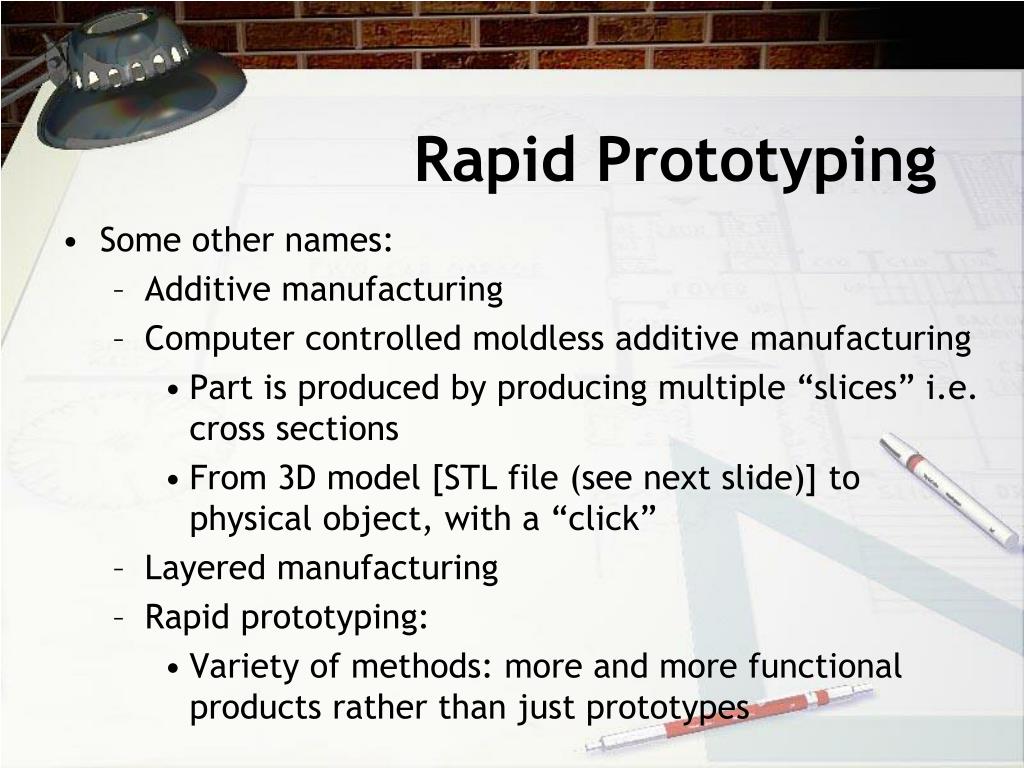 Rapid Prototyping

• Some other names:
– Additive manufacturing
– Computer controlled moldless additive manufacturing
• Part is produced by producing multiple “slices” i.e. cross sections
• From 3D model [STL file (see next slide)] to physical object, with a “click”
– Layered manufacturing
– Rapid prototyping:
• Variety of methods: more and more functional products rather than just prototypes